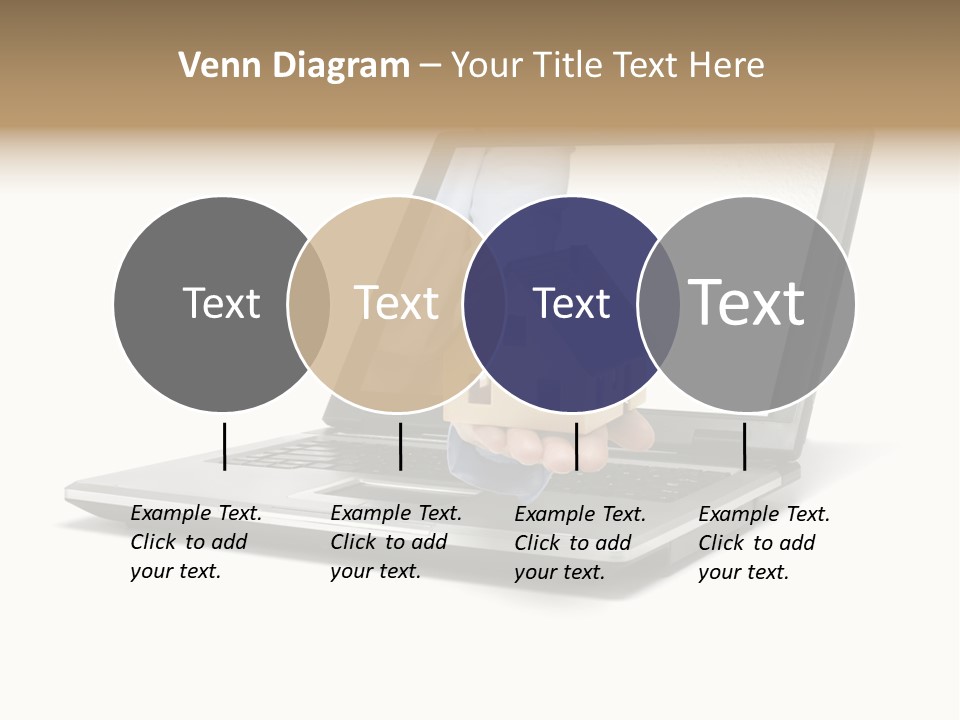 Venn Diagram – Your Title Text Here

Text

Text

Text

Text

Example Text. Click to add your text.

Example Text. Click to add your text.

Example Text. Click to add your text.

Example Text. Click to add your text.